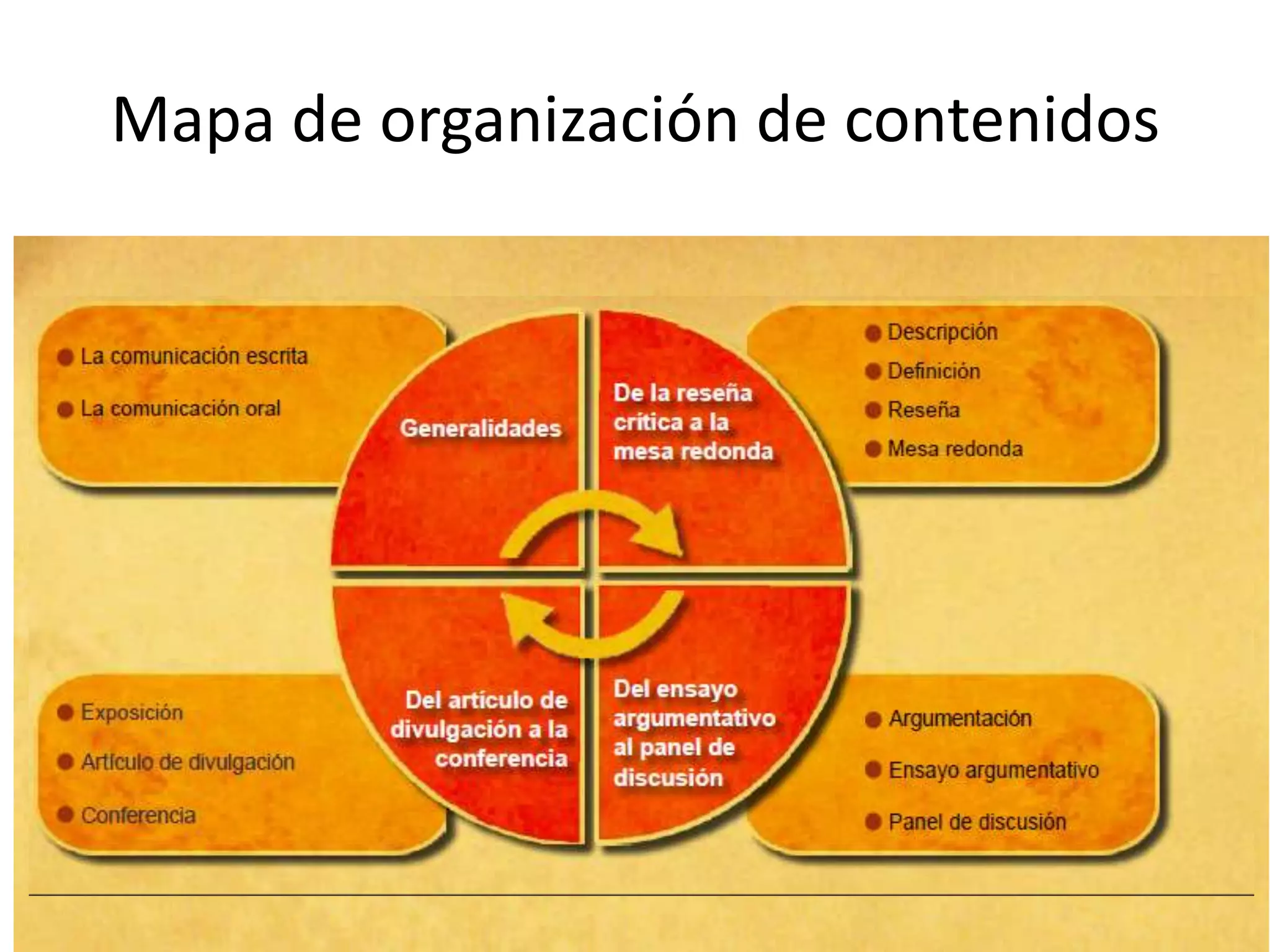 Mapa de organización de contenidos

La comunicación escrita

La comunicación oral

Generalidades

De la reseña crítica a la mesa redonda

Descripción

Definición

Reseña

Mesa redonda

Exposición

Artículo de divulgación

Conferencia

Del artículo de divulgación a la conferencia

Del ensayo argumentativo al panel de discusión

Argumentación

Ensayo argumentativo

Panel de discusión